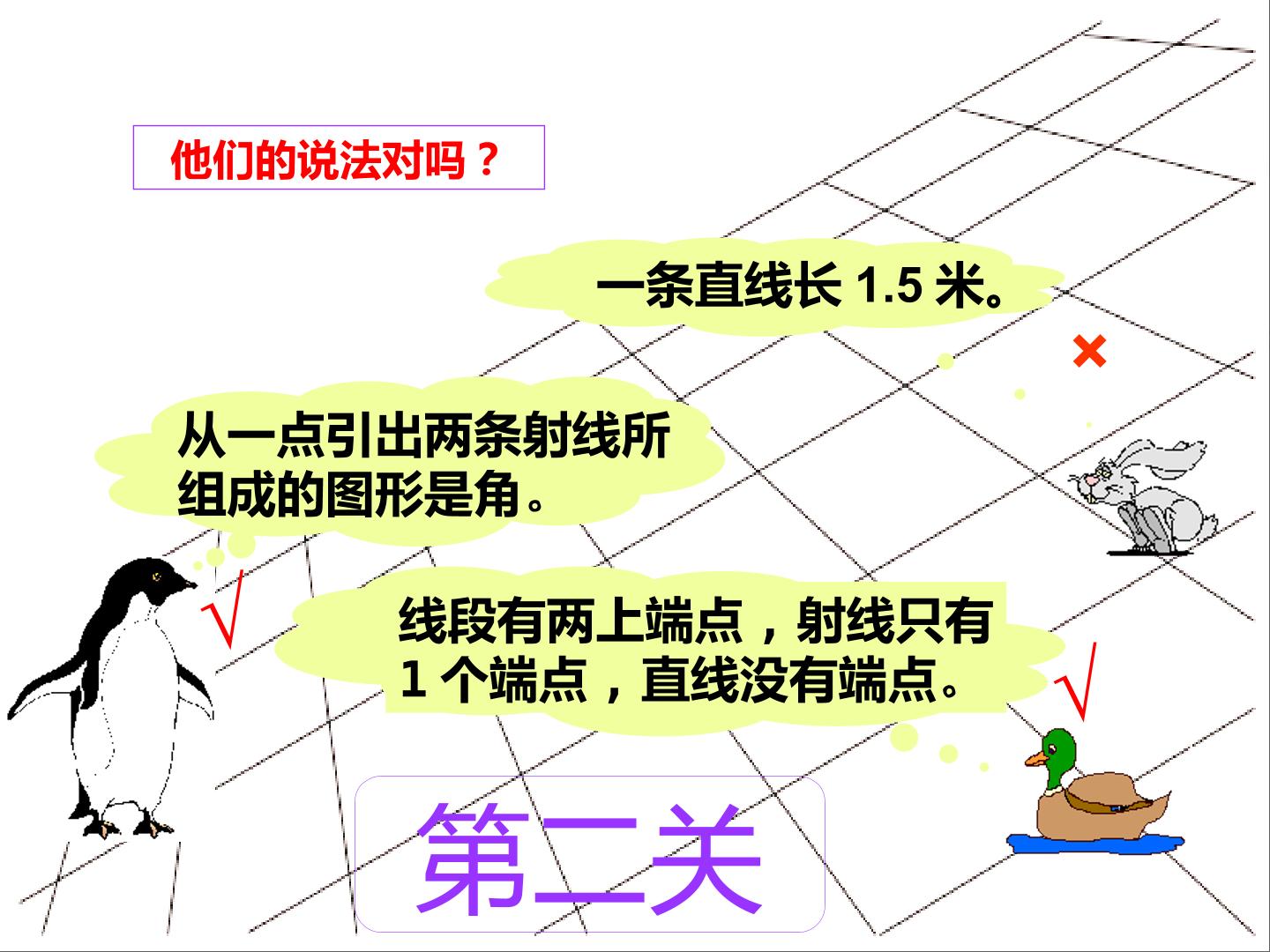 他们的说法对吗？

一条直线长1.5米。

×

从一点引出两条射线所组成的图形是角。

√

线段有两上端点，射线只有1个端点，直线没有端点。

√

第二关